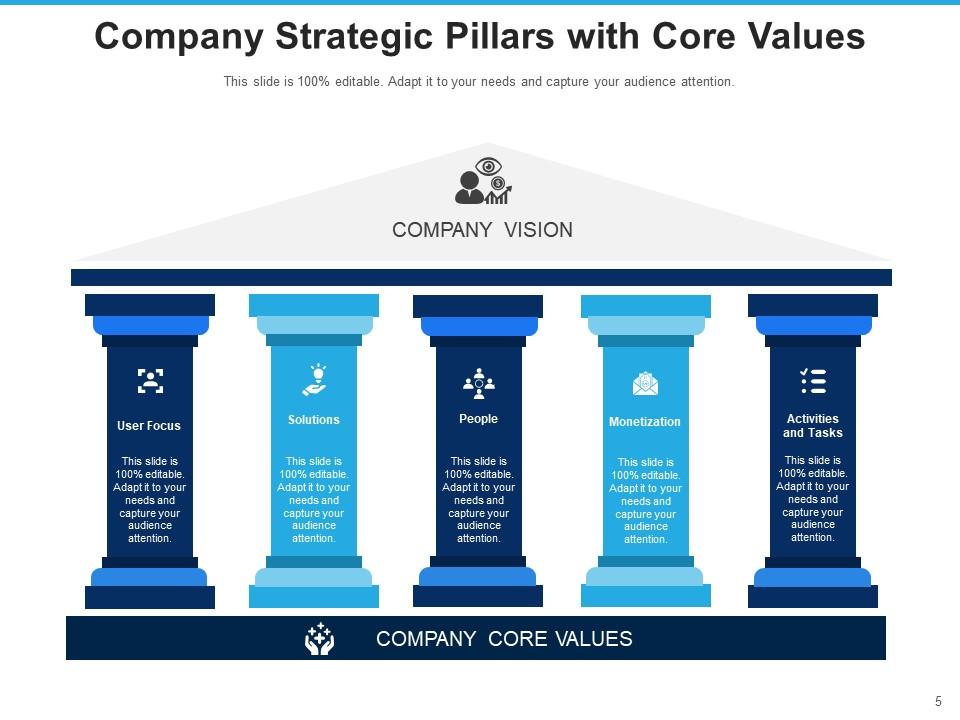 Company Strategic Pillars with Core Values

This slide is 100% editable. Adapt it to your needs and capture your audience attention.

COMPANY VISION

User Focus

This slide is 100% editable. Adapt it to your needs and capture your audience attention.

Solutions

This slide is 100% editable. Adapt it to your needs and capture your audience attention.

People

This slide is 100% editable. Adapt it to your needs and capture your audience attention.

Monetization

This slide is 100% editable. Adapt it to your needs and capture your audience attention.

Activities and Tasks

This slide is 100% editable. Adapt it to your needs and capture your audience attention.

COMPANY CORE VALUES

5